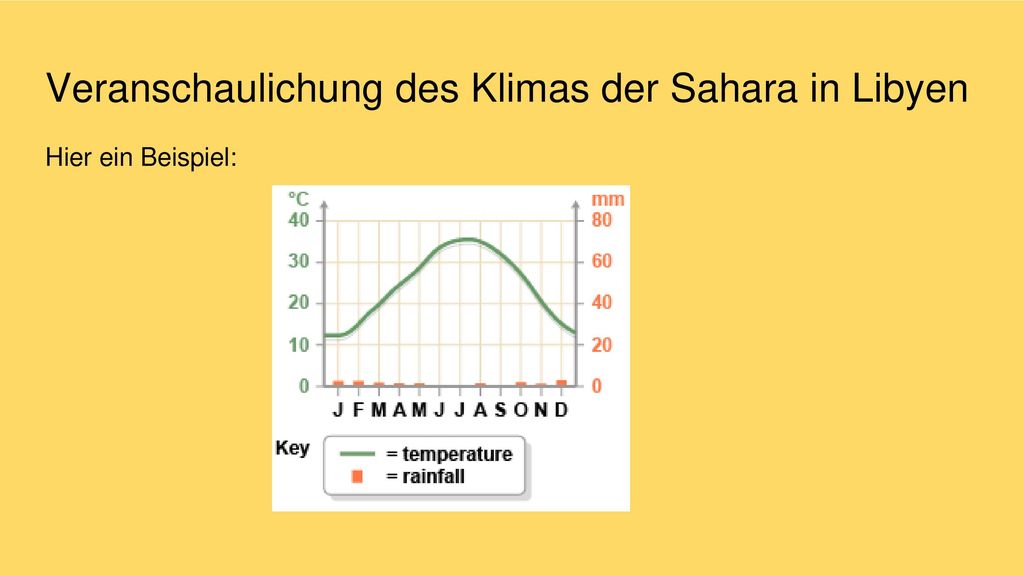 Veranschaulichung des Klimas der Sahara in Libyen

Hier ein Beispiel:

°C
40
30
20
10
0

mm
80
60
40
20
0

J F M A M J J A S O N D

Key
= temperature
= rainfall